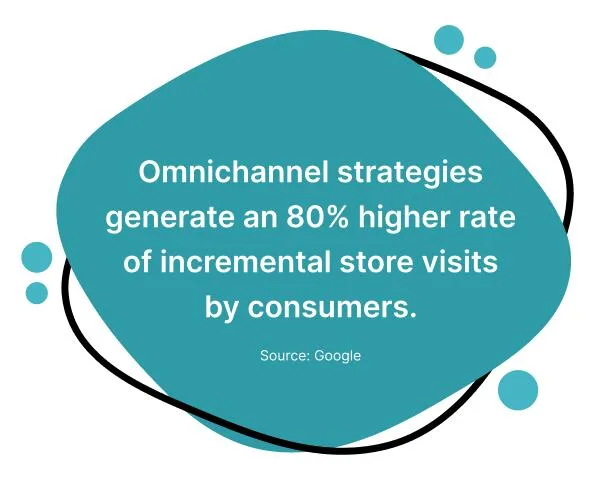 Omnichannel strategies generate an 80% higher rate of incremental store visits by consumers.

Source: Google